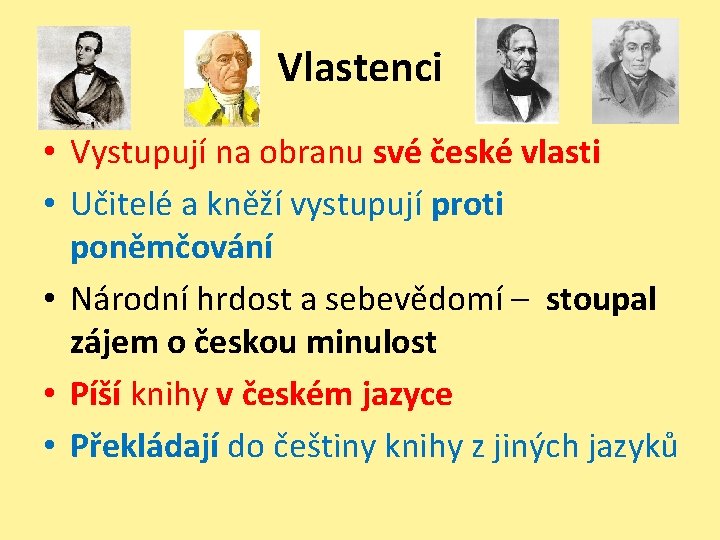 Vlastenci

• Vystupují na obranu své české vlasti
• Učitelé a kněží vystupují proti poněmčování
• Národní hrdost a sebevědomí – stoupal zájem o českou minulost
• Píší knihy v českém jazyce
• Překládají do češtiny knihy z jiných jazyků